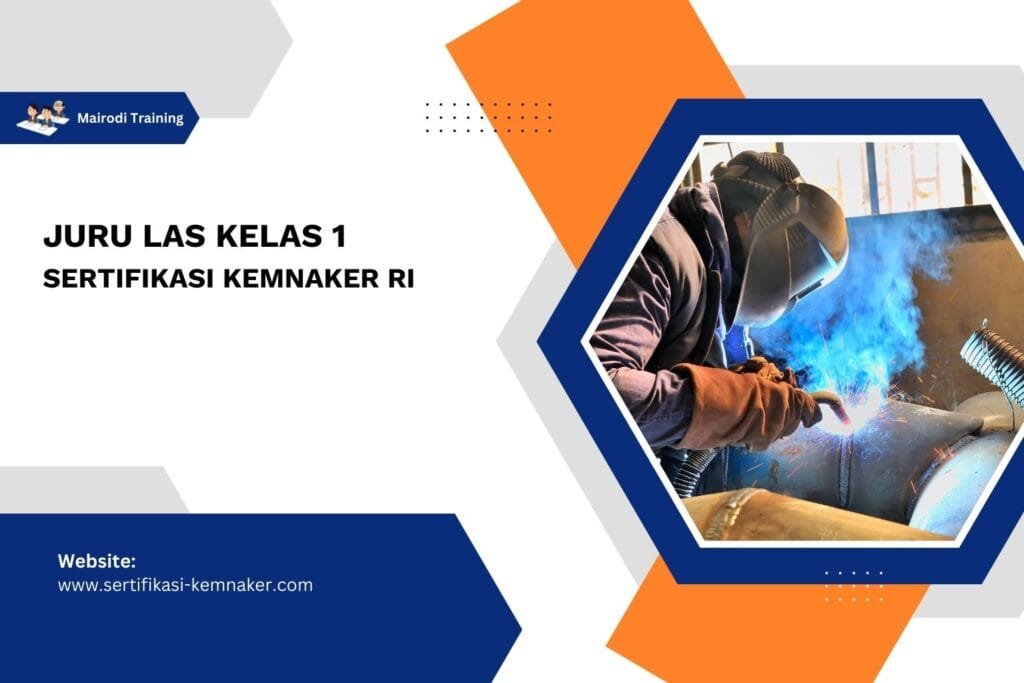 Mairodi Training

JURU LAS KELAS 1
SERTIFIKASI KEMNAKER RI

Website:
www.sertifikasi-kemnaker.com